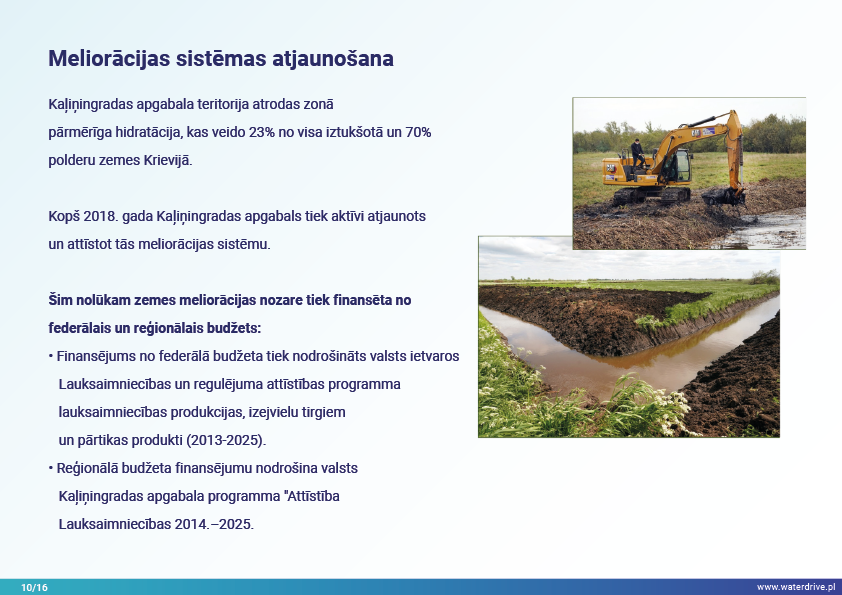 Meliorācijas sistēmas atjaunošana

Kaļiņingradas apgabala teritorija atrodas zonā pārmērīga hidratācija, kas veido 23% no visa iztukšotā un 70% polderu zemes Krievijā.

Kopš 2018. gada Kaļiņingradas apgabals tiek aktīvi atjaunots un attīstot tās meliorācijas sistēmu.

Šim nolūkam zemes meliorācijas nozare tiek finansēta no federālais un reģionālais budžets:
• Finansējums no federālā budžeta tiek nodrošināts valsts ietvaros Lauksaimniecības un regulējuma attīstības programma lauksaimniecības produkcijas, izejvielu tirgiem un pārtikas produkti (2013-2025).
• Reģionālā budžeta finansējumu nodrošina valsts Kaļiņingradas apgabala programma "Attīstība Lauksaimniecības 2014.–2025.

10/16

www.waterdrive.pl